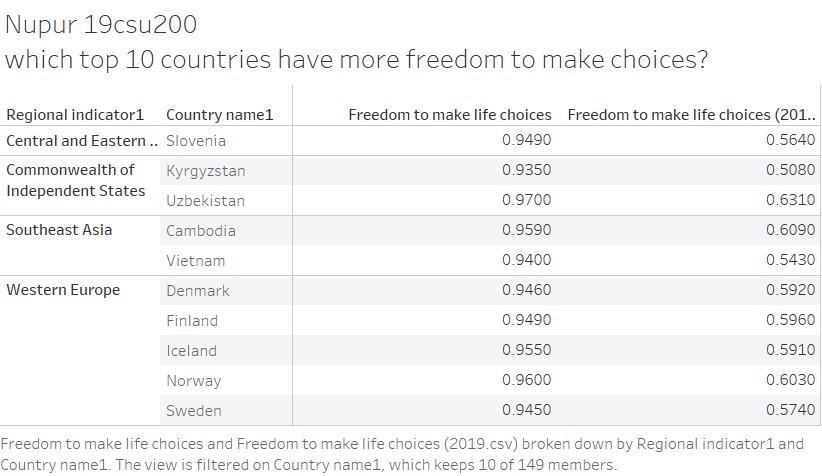 Nupur 19csu200
which top 10 countries have more freedom to make choices?

| Regional indicator1 | Country name1 | Freedom to make life choices | Freedom to make life choices (201.. |
|---|---|---|---|
| Central and Eastern .. | Slovenia | 0.9490 | 0.5640 |
| Commonwealth of Independent States | Kyrgyzstan | 0.9350 | 0.5080 |
| | Uzbekistan | 0.9700 | 0.6310 |
| Southeast Asia | Cambodia | 0.9590 | 0.6090 |
| | Vietnam | 0.9400 | 0.5430 |
| Western Europe | Denmark | 0.9460 | 0.5920 |
| | Finland | 0.9490 | 0.5960 |
| | Iceland | 0.9550 | 0.5910 |
| | Norway | 0.9600 | 0.6030 |
| | Sweden | 0.9450 | 0.5740 |

Freedom to make life choices and Freedom to make life choices (2019.csv) broken down by Regional indicator1 and Country name1. The view is filtered on Country name1, which keeps 10 of 149 members.